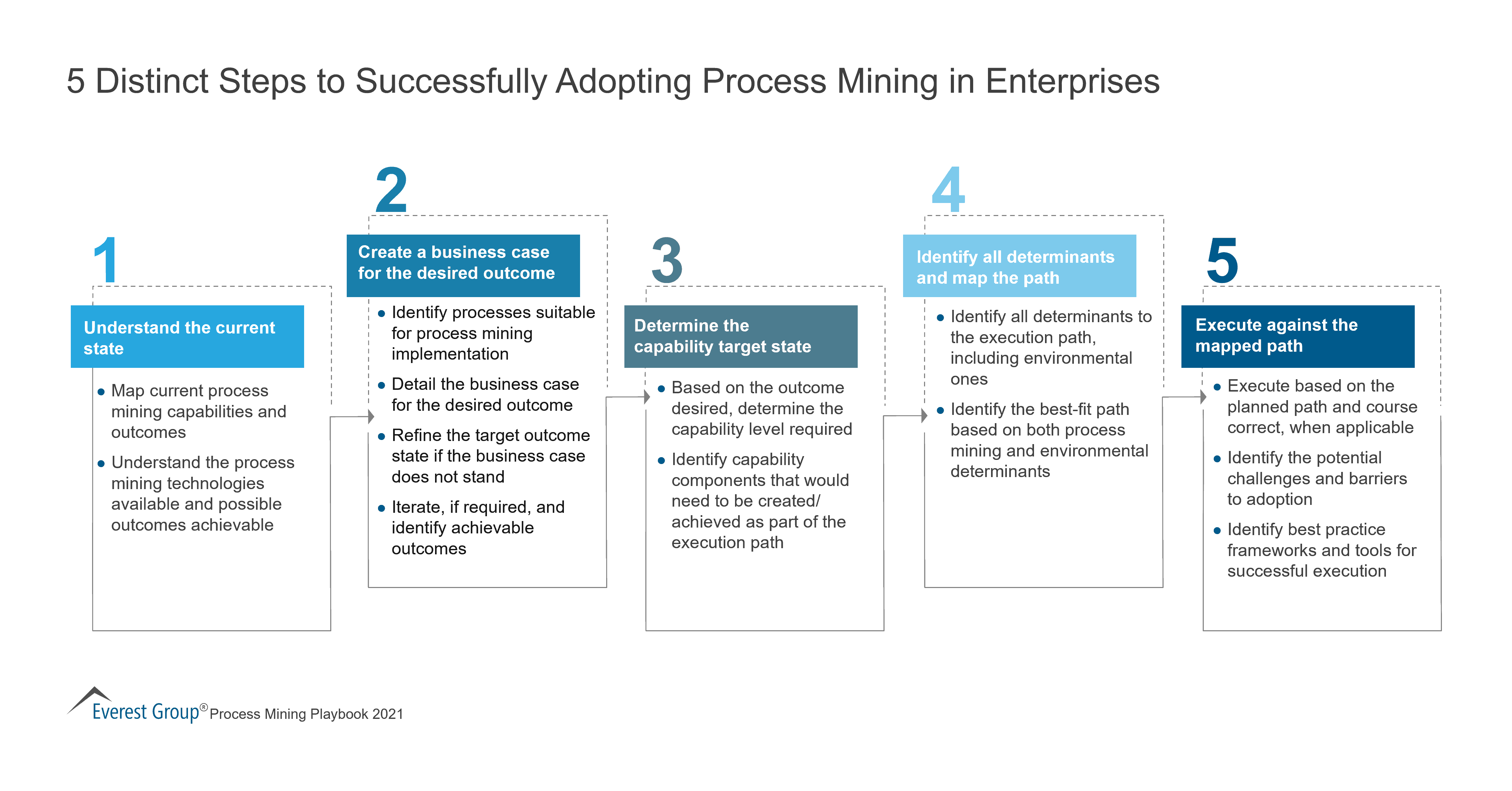 5 Distinct Steps to Successfully Adopting Process Mining in Enterprises

1

Understand the current state

- Map current process mining capabilities and outcomes
- Understand the process mining technologies available and possible outcomes achievable

2

Create a business case for the desired outcome

- Identify processes suitable for process mining implementation
- Detail the business case for the desired outcome
- Refine the target outcome state if the business case does not stand
- Iterate, if required, and identify achievable outcomes

3

Determine the capability target state

- Based on the outcome desired, determine the capability level required
- Identify capability components that would need to be created/ achieved as part of the execution path

4

Identify all determinants and map the path

- Identify all determinants to the execution path, including environmental ones
- Identify the best-fit path based on both process mining and environmental determinants

5

Execute against the mapped path

- Execute based on the planned path and course correct, when applicable
- Identify the potential challenges and barriers to adoption
- Identify best practice frameworks and tools for successful execution

Everest Group® Process Mining Playbook 2021